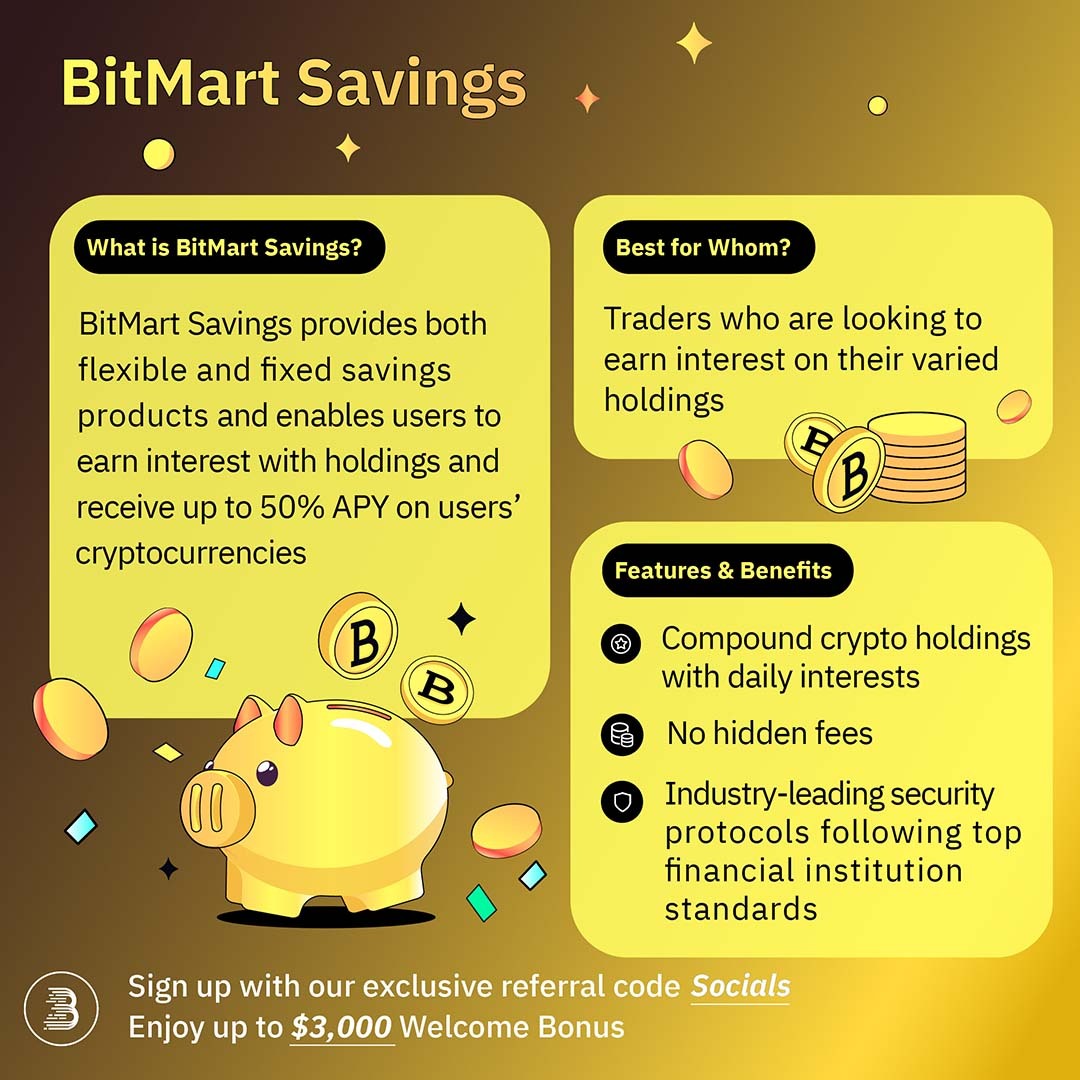 BitMart Savings

What is BitMart Savings?

BitMart Savings provides both flexible and fixed savings products and enables users to earn interest with holdings and receive up to 50% APY on users' cryptocurrencies

Best for Whom?

Traders who are looking to earn interest on their varied holdings

Features & Benefits

Compound crypto holdings with daily interests

No hidden fees

Industry-leading security protocols following top financial institution standards

Sign up with our exclusive referral code Socials
Enjoy up to $3,000 Welcome Bonus